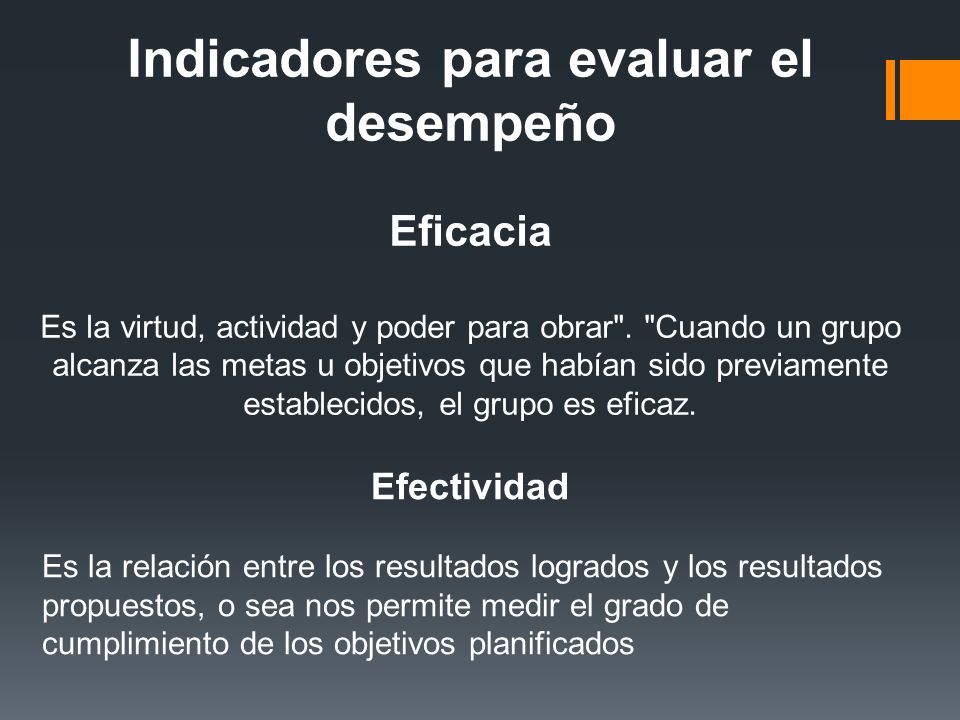 Indicadores para evaluar el desempeño

Eficacia

Es la virtud, actividad y poder para obrar". "Cuando un grupo alcanza las metas u objetivos que habían sido previamente establecidos, el grupo es eficaz.

Efectividad

Es la relación entre los resultados logrados y los resultados propuestos, o sea nos permite medir el grado de cumplimiento de los objetivos planificados